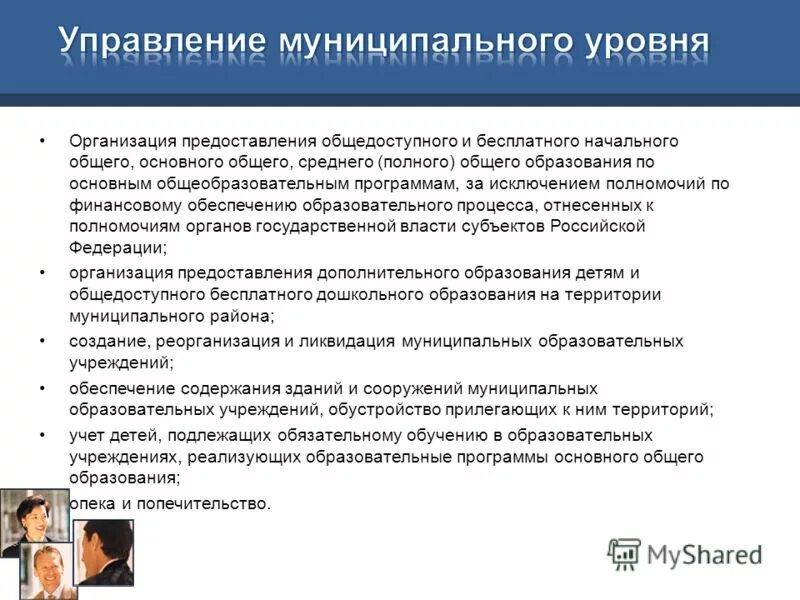 Управление муниципального уровня

• Организация предоставления общедоступного и бесплатного начального общего, основного общего, среднего (полного) общего образования по основным общеобразовательным программам, за исключением полномочий по финансовому обеспечению образовательного процесса, отнесенных к полномочиям органов государственной власти субъектов Российской Федерации;

• организация предоставления дополнительного образования детям и общедоступного бесплатного дошкольного образования на территории муниципального района;

• создание, реорганизация и ликвидация муниципальных образовательных учреждений;

• обеспечение содержания зданий и сооружений муниципальных образовательных учреждений, обустройство прилегающих к ним территорий;

• учет детей, подлежащих обязательному обучению в образовательных учреждениях, реализующих образовательные программы основного общего образования;

опека и попечительство.

MyShared